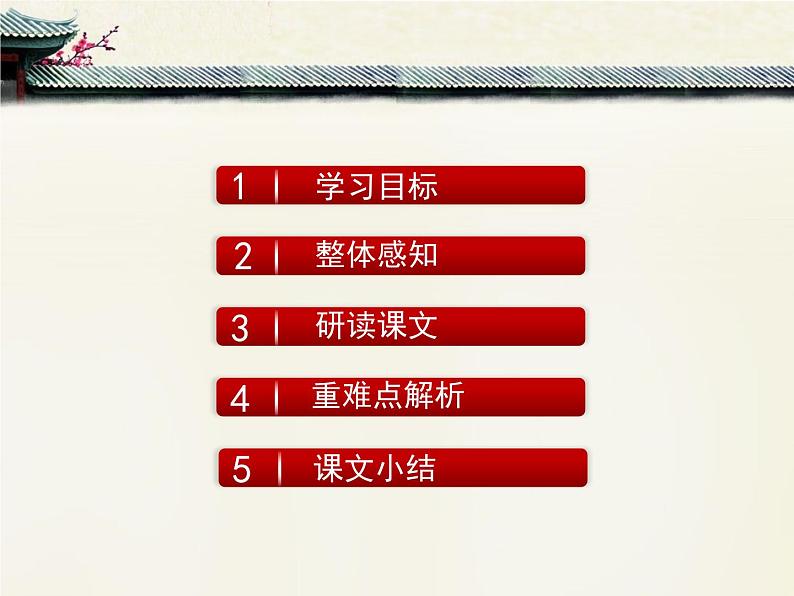 1 学习目标

2 整体感知

3 研读课文

4 重难点解析

5 课文小结